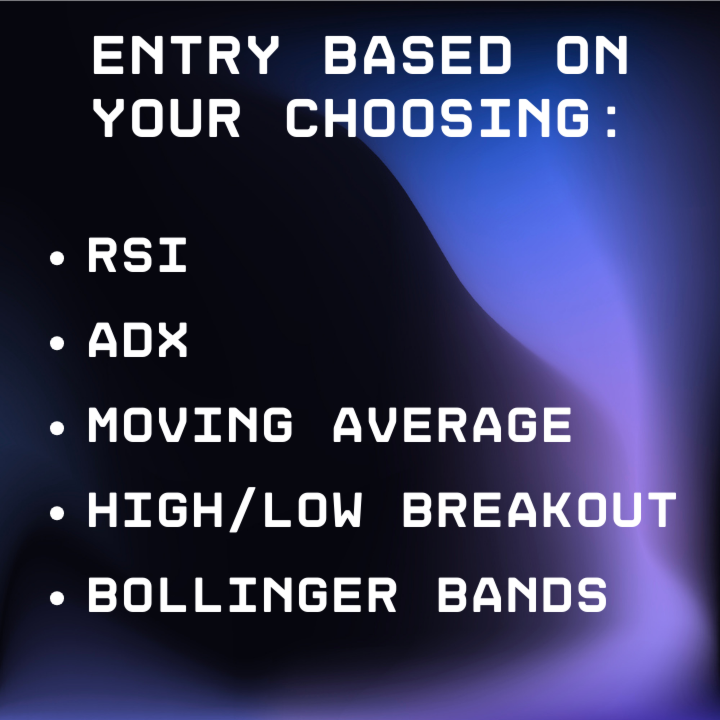 ENTRY BASED ON YOUR CHOOSING:

• RSI
• ADX
• MOVING AVERAGE
• HIGH/LOW BREAKOUT
• BOLLINGER BANDS